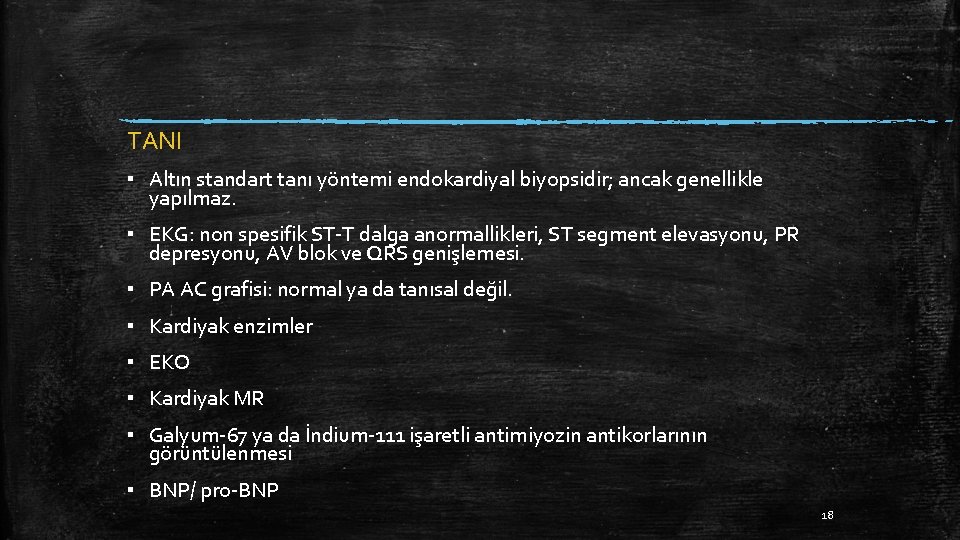 TANI

▪ Altın standart tanı yöntemi endokardiyal biyopsidir; ancak genellikle yapılmaz.

▪ EKG: non spesifik ST-T dalga anormallikleri, ST segment elevasyonu, PR depresyonu, AV blok ve QRS genişlemesi.

▪ PA AC grafisi: normal ya da tanısal değil.

▪ Kardiyak enzimler

▪ EKO

▪ Kardiyak MR

▪ Galyum-67 ya da İndium-111 işaretli antimiyozin antikorlarının görüntülenmesi

▪ BNP/ pro-BNP

18